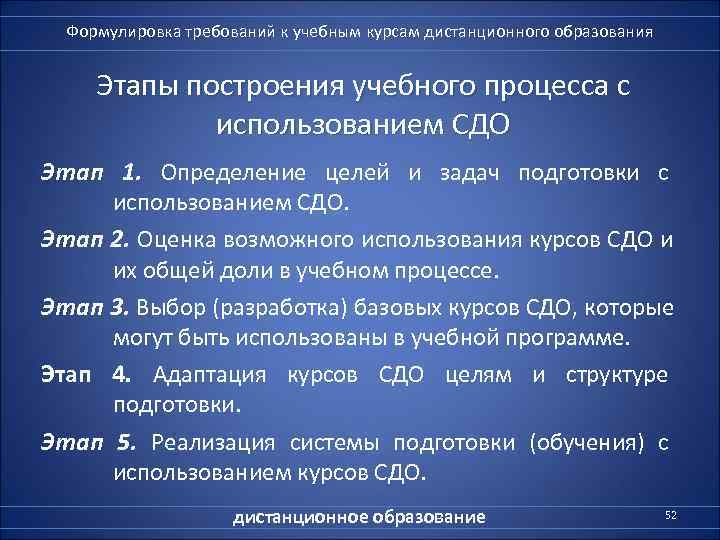 Формулировка требований к учебным курсам дистанционного образования

Этапы построения учебного процесса с использованием СДО

Этап 1. Определение целей и задач подготовки с использованием СДО.

Этап 2. Оценка возможного использования курсов СДО и их общей доли в учебном процессе.

Этап 3. Выбор (разработка) базовых курсов СДО, которые могут быть использованы в учебной программе.

Этап 4. Адаптация курсов СДО целям и структуре подготовки.

Этап 5. Реализация системы подготовки (обучения) с использованием курсов СДО.

дистанционное образование

52